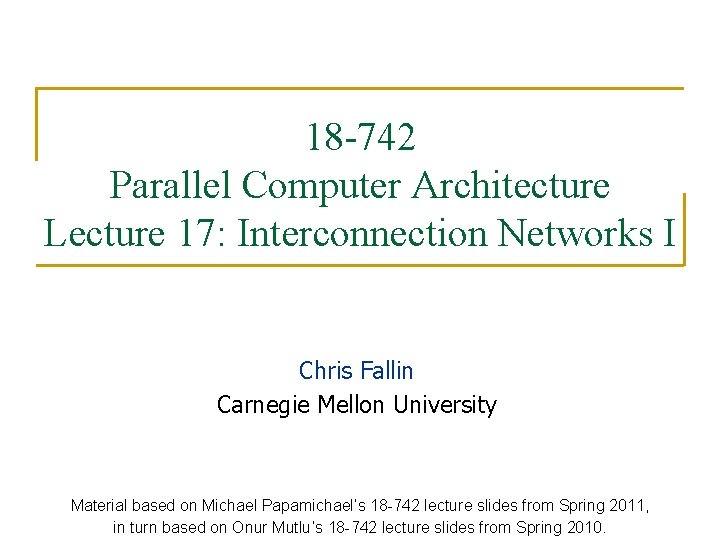 18-742
Parallel Computer Architecture
Lecture 17: Interconnection Networks I

Chris Fallin
Carnegie Mellon University

Material based on Michael Papamichael's 18-742 lecture slides from Spring 2011, in turn based on Onur Mutlu's 18-742 lecture slides from Spring 2010.